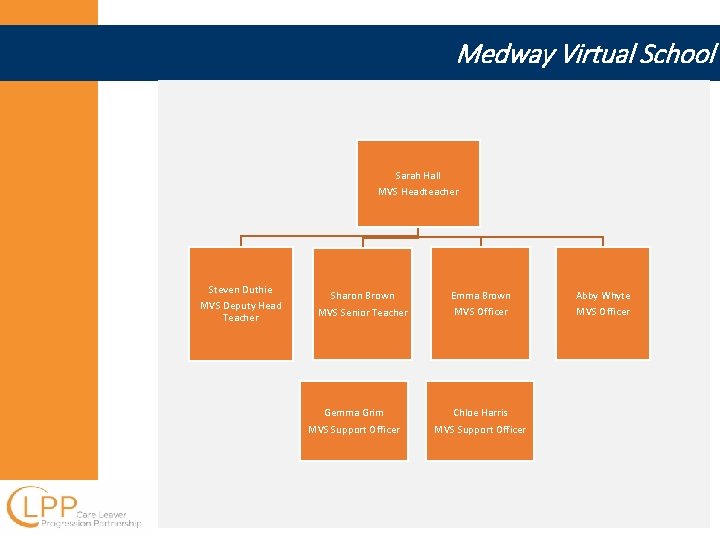 Medway Virtual School

Sarah Hall
MVS Headteacher

Steven Duthie
MVS Deputy Head Teacher

Sharon Brown
MVS Senior Teacher

Emma Brown
MVS Officer

Abby Whyte
MVS Officer

Gemma Grim
MVS Support Officer

Chloe Harris
MVS Support Officer

CLPP Care Leaver Progression Partnership